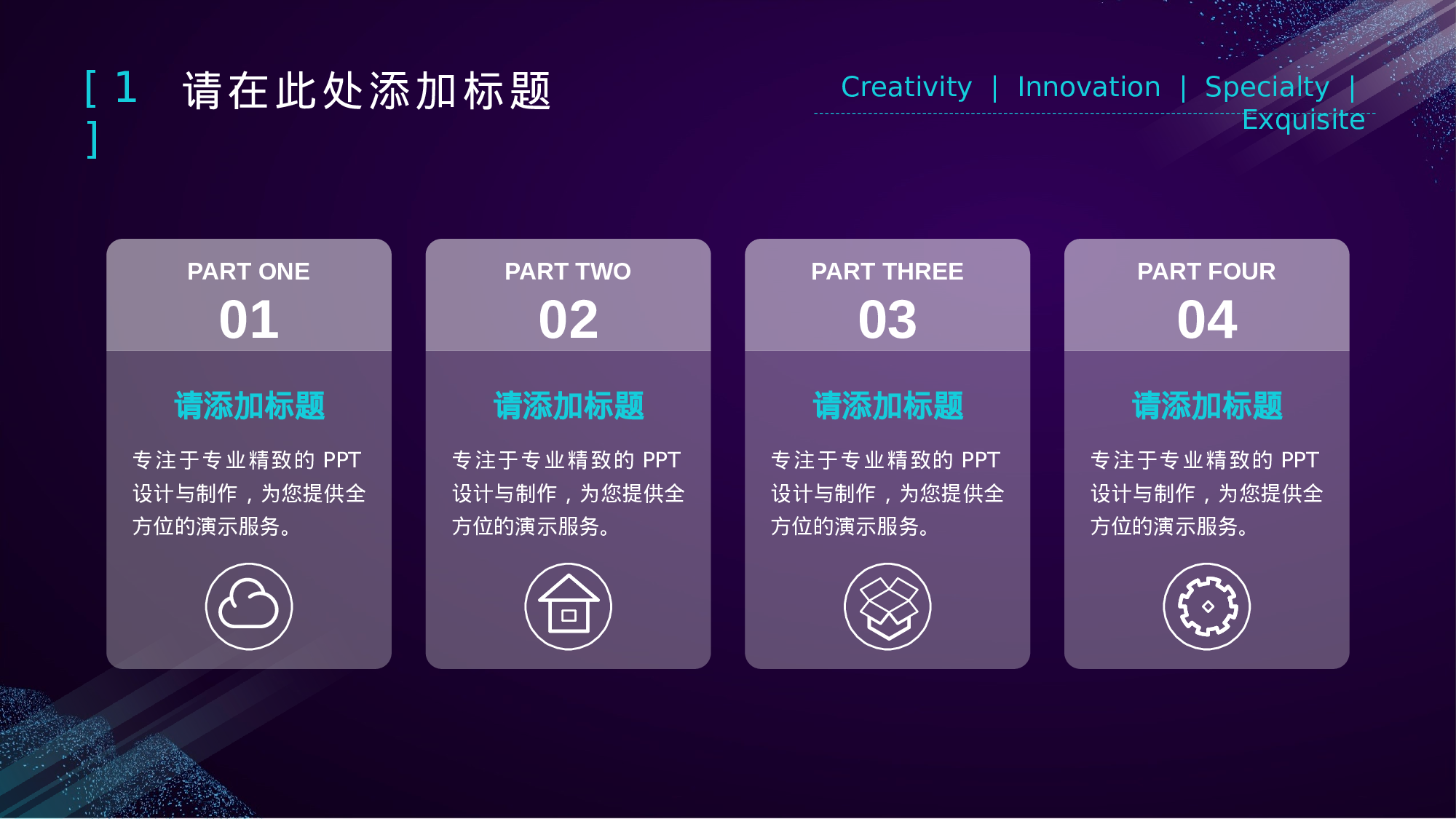 [ 1 ] 请在此处添加标题

Creativity | Innovation | Specialty | Exquisite

PART ONE
01
请添加标题
专注于专业精致的 PPT 设计与制作，为您提供全方位的演示服务。

PART TWO
02
请添加标题
专注于专业精致的 PPT 设计与制作，为您提供全方位的演示服务。

PART THREE
03
请添加标题
专注于专业精致的 PPT 设计与制作，为您提供全方位的演示服务。

PART FOUR
04
请添加标题
专注于专业精致的 PPT 设计与制作，为您提供全方位的演示服务。